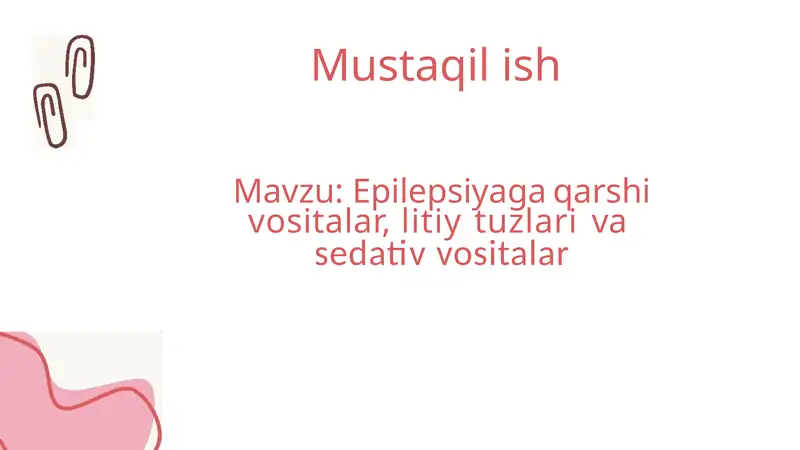 Mustaqil ish

Mavzu: Epilepsiyaga qarshi vositalar, litiy tuzlari va sedativ vositalar